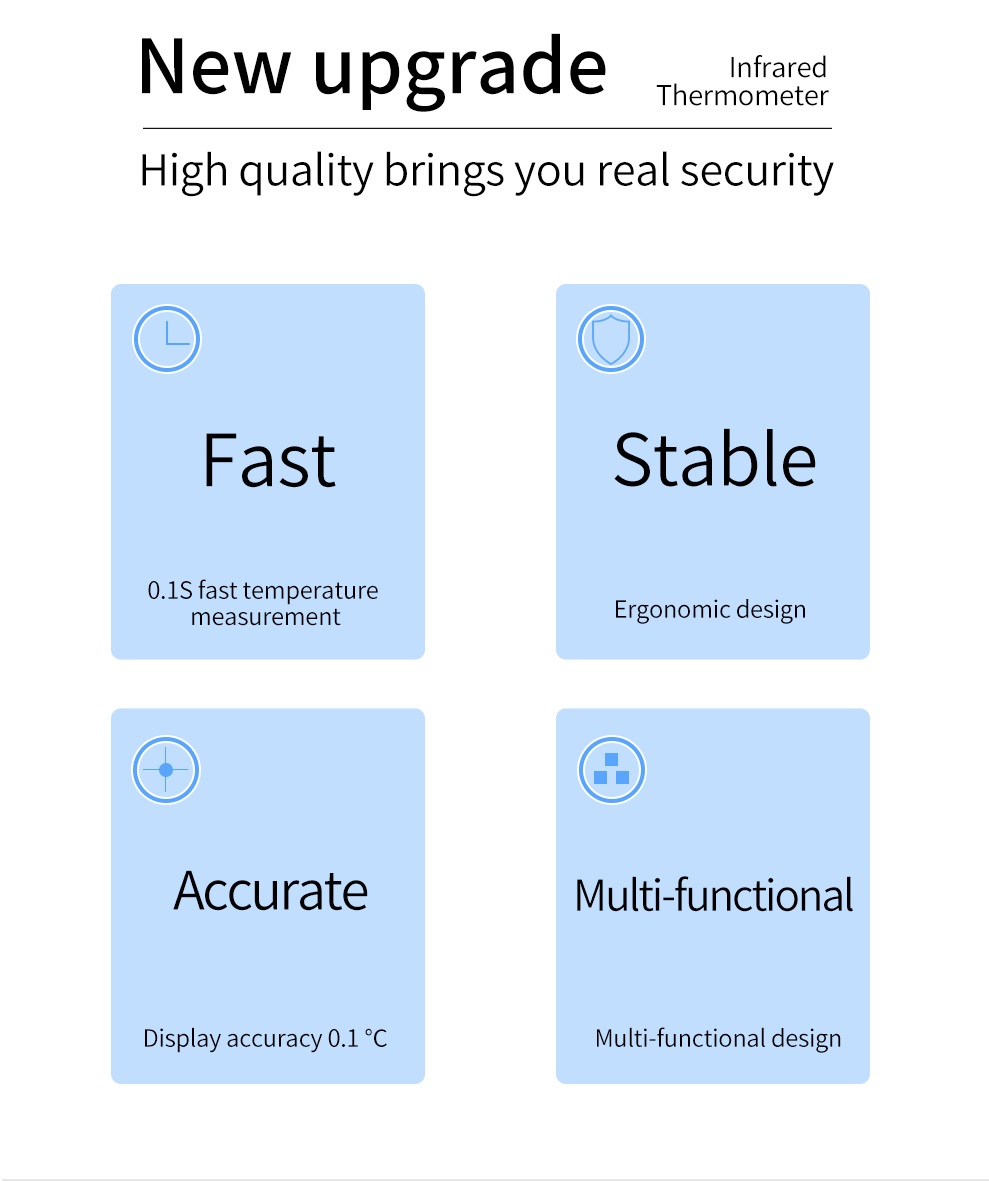 New upgrade

Infrared Thermometer

High quality brings you real security

Fast

0.1S fast temperature measurement

Stable

Ergonomic design

Accurate

Display accuracy 0.1 °C

Multi-functional

Multi-functional design